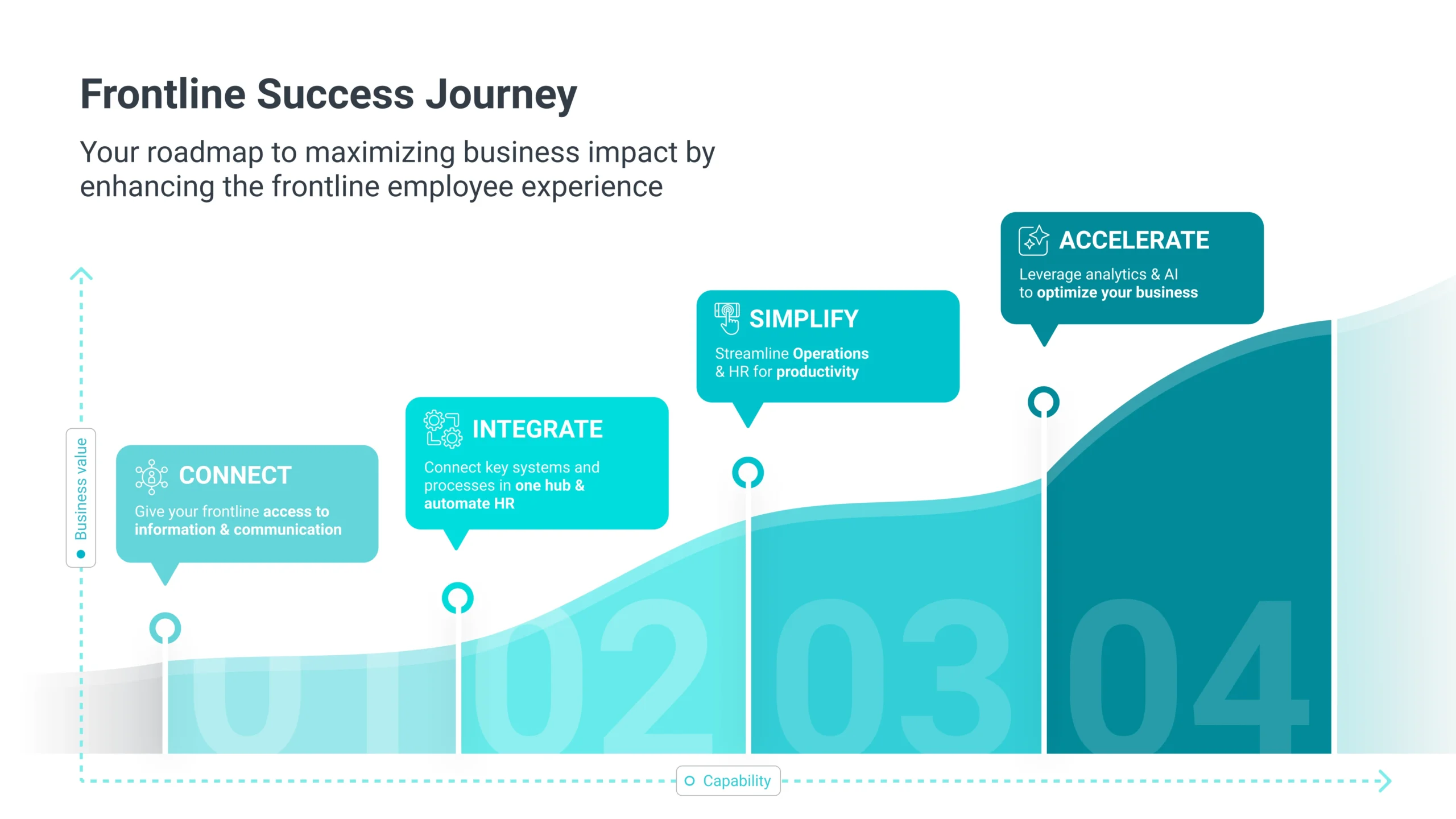 Frontline Success Journey

Your roadmap to maximizing business impact by enhancing the frontline employee experience

Business value

CONNECT

Give your frontline access to information & communication

INTEGRATE

Connect key systems and processes in one hub & automate HR

SIMPLIFY

Streamline Operations & HR for productivity

ACCELERATE

Leverage analytics & AI to optimize your business

01 02 03 04

Capability